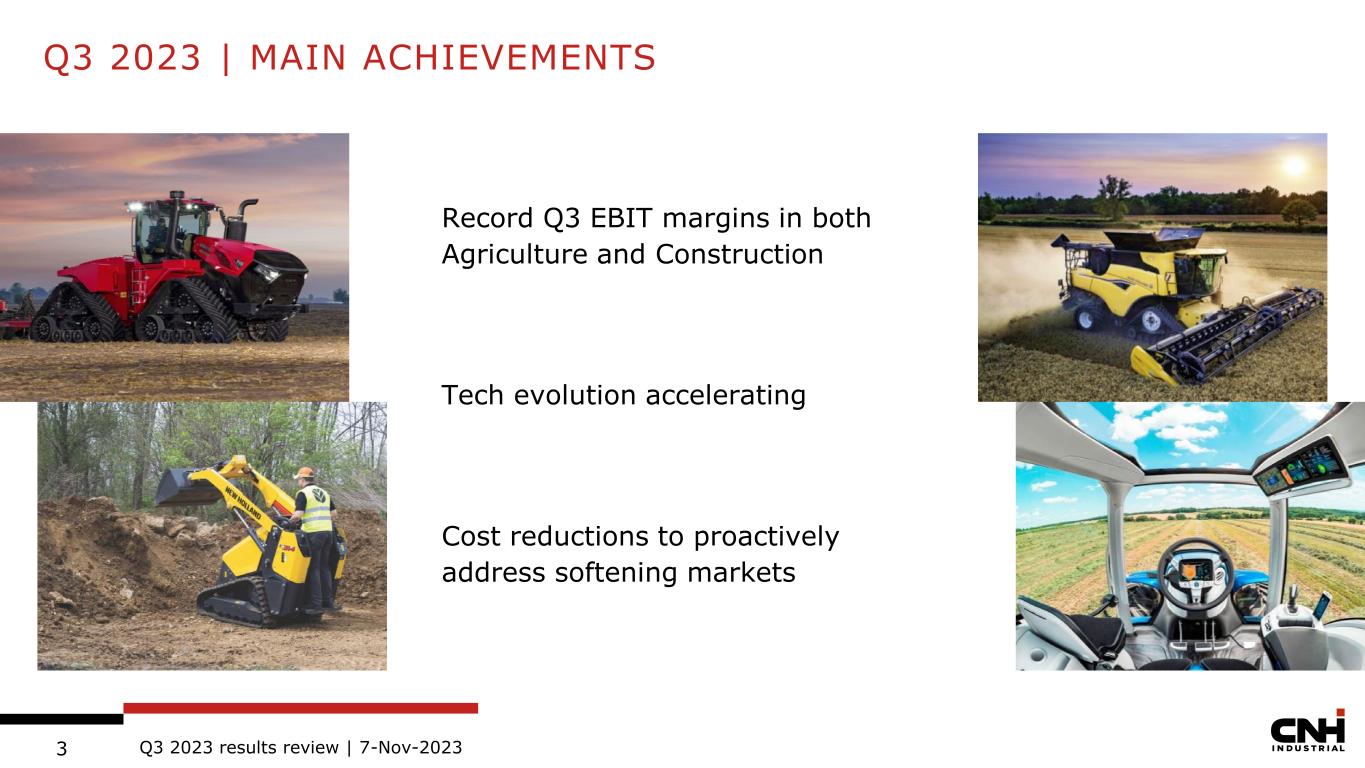 Q3 2023 | MAIN ACHIEVEMENTS

Record Q3 EBIT margins in both Agriculture and Construction

Tech evolution accelerating

Cost reductions to proactively address softening markets

NEW HOLLAND

3 Q3 2023 results review | 7-Nov-2023

CNH INDUSTRIAL